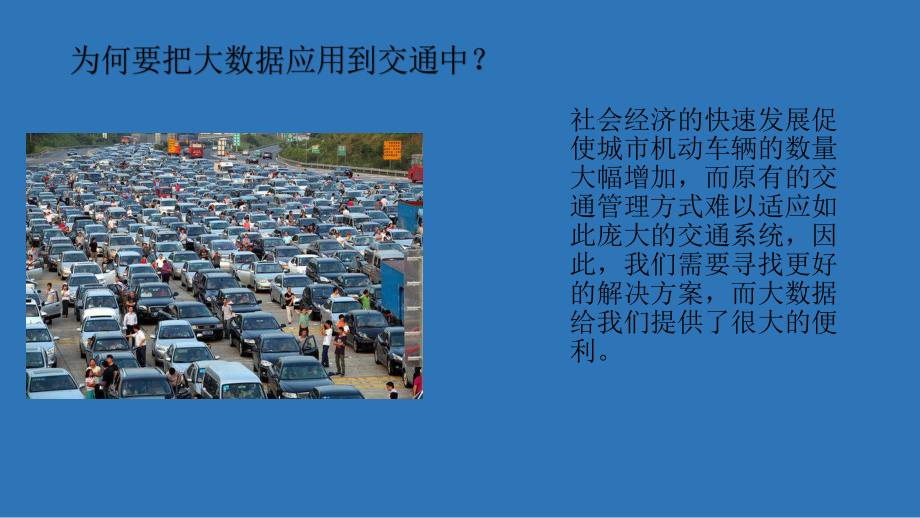 为何要把大数据应用到交通中？

社会经济的快速发展促使城市机动车辆的数量大幅增加，而原有的交通管理方式难以适应如此庞大的交通系统，因此，我们需要寻找更好的解决方案，而大数据给我们提供了很大的便利。